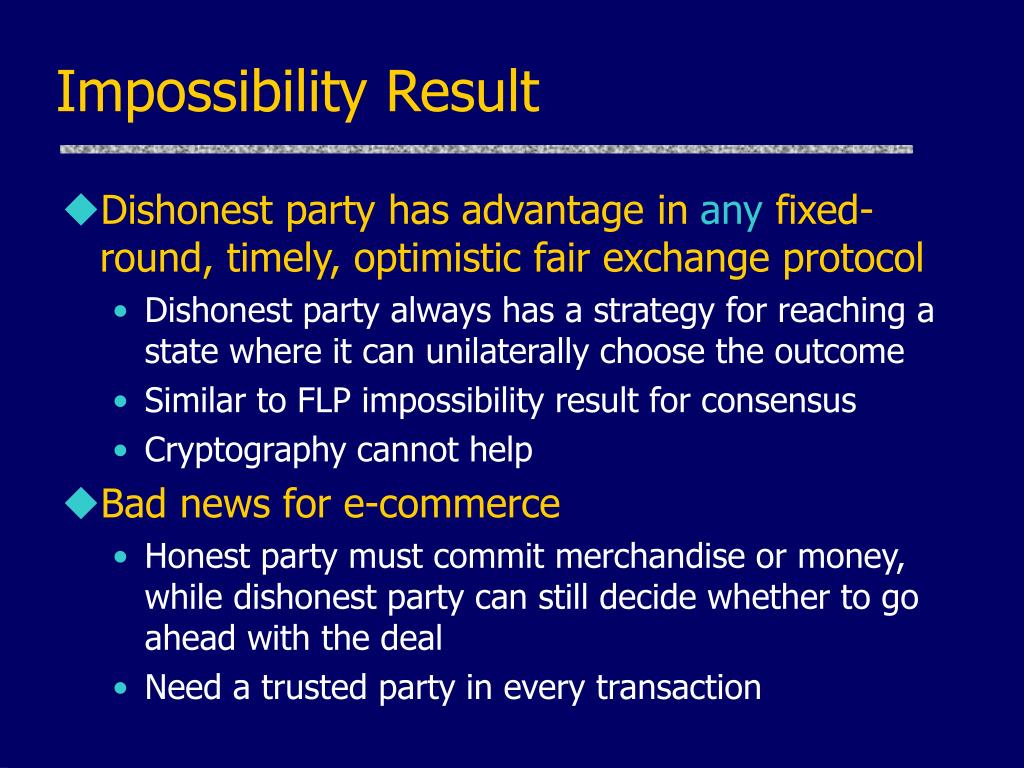 Impossibility Result

◆Dishonest party has advantage in any fixed-round, timely, optimistic fair exchange protocol

• Dishonest party always has a strategy for reaching a state where it can unilaterally choose the outcome
• Similar to FLP impossibility result for consensus
• Cryptography cannot help

◆Bad news for e-commerce

• Honest party must commit merchandise or money, while dishonest party can still decide whether to go ahead with the deal
• Need a trusted party in every transaction